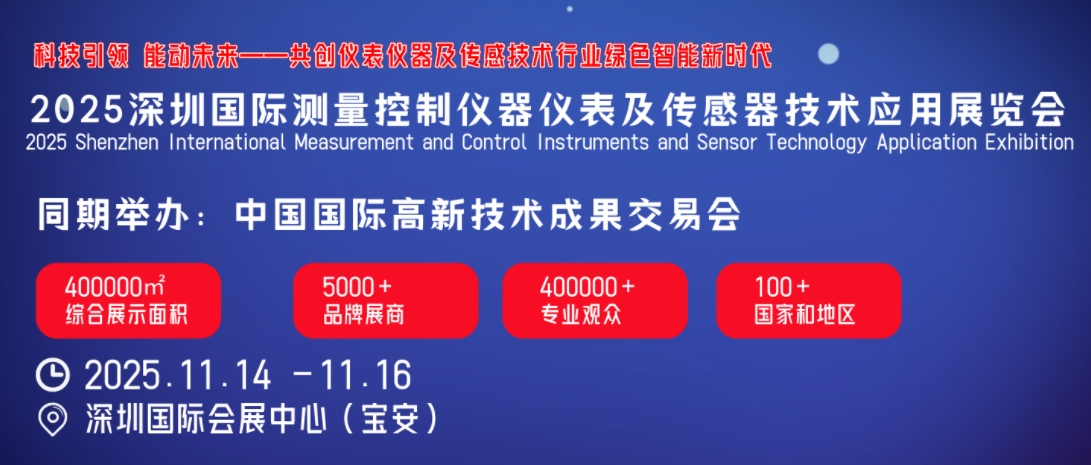 科技引领 能动未来——共创仪表仪器及传感技术行业绿色智能新时代

2025深圳国际测量控制仪器仪表及传感器技术应用展览会
2025 Shenzhen International Measurement and Control Instruments and Sensor Technology Application Exhibition

同期举办：中国国际高新技术成果交易会

400000㎡
综合展示面积

5000+
品牌展商

400000+
专业观众

100+
国家和地区

2025.11.14 -11.16

深圳国际会展中心（宝安）